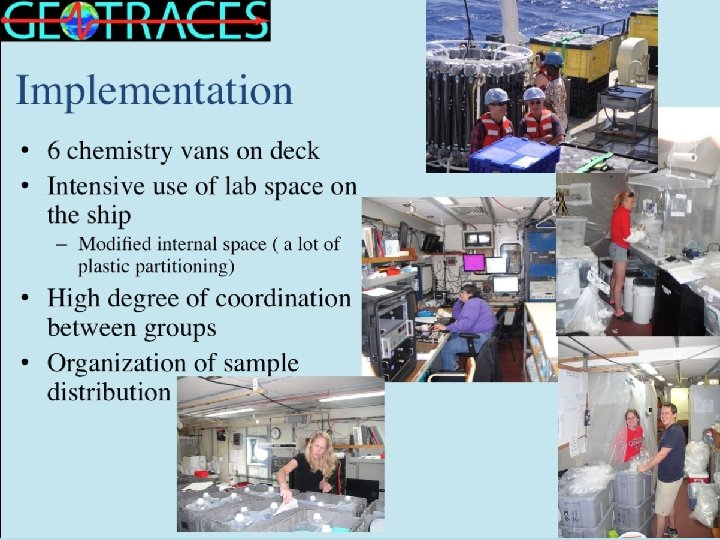 GEOTRACES

Implementation

• 6 chemistry vans on deck
• Intensive use of lab space on the ship
  – Modified internal space ( a lot of plastic partitioning)
• High degree of coordination between groups
• Organization of sample distribution